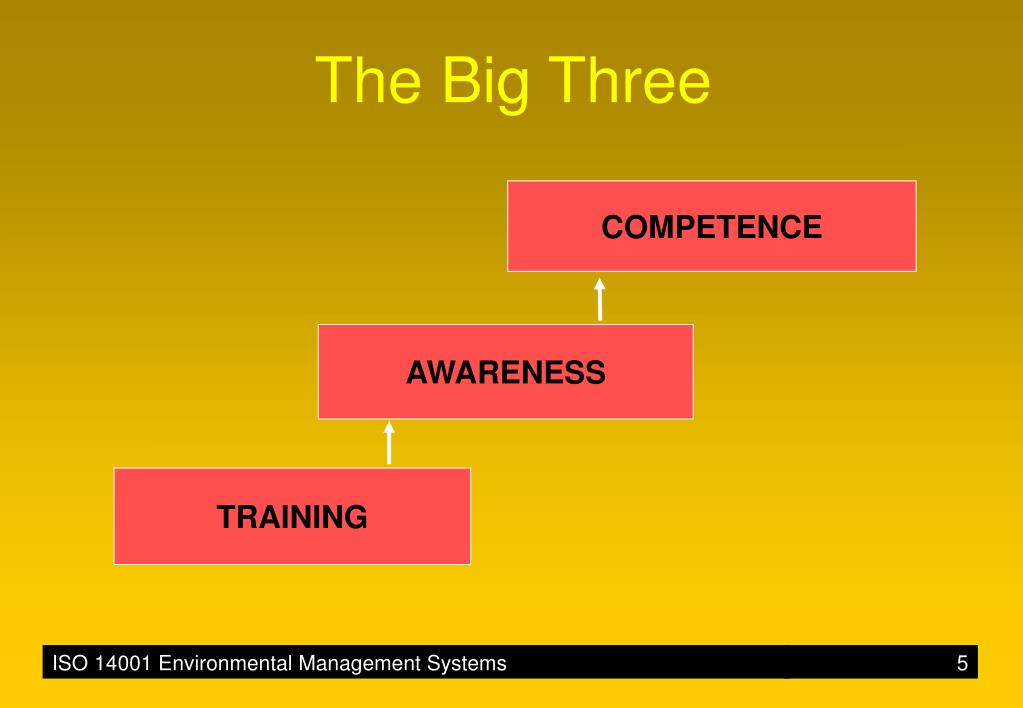 The Big Three

COMPETENCE

AWARENESS

TRAINING

ISO 14001 Environmental Management Systems

5